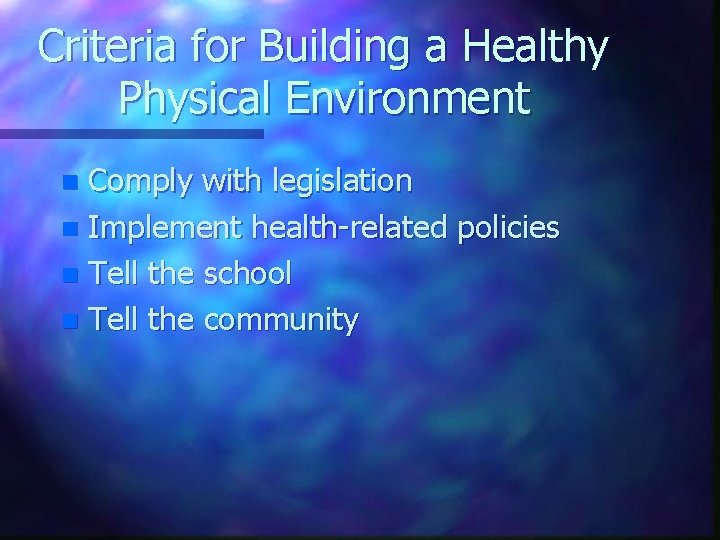 Criteria for Building a Healthy Physical Environment

- Comply with legislation
- Implement health-related policies
- Tell the school
- Tell the community